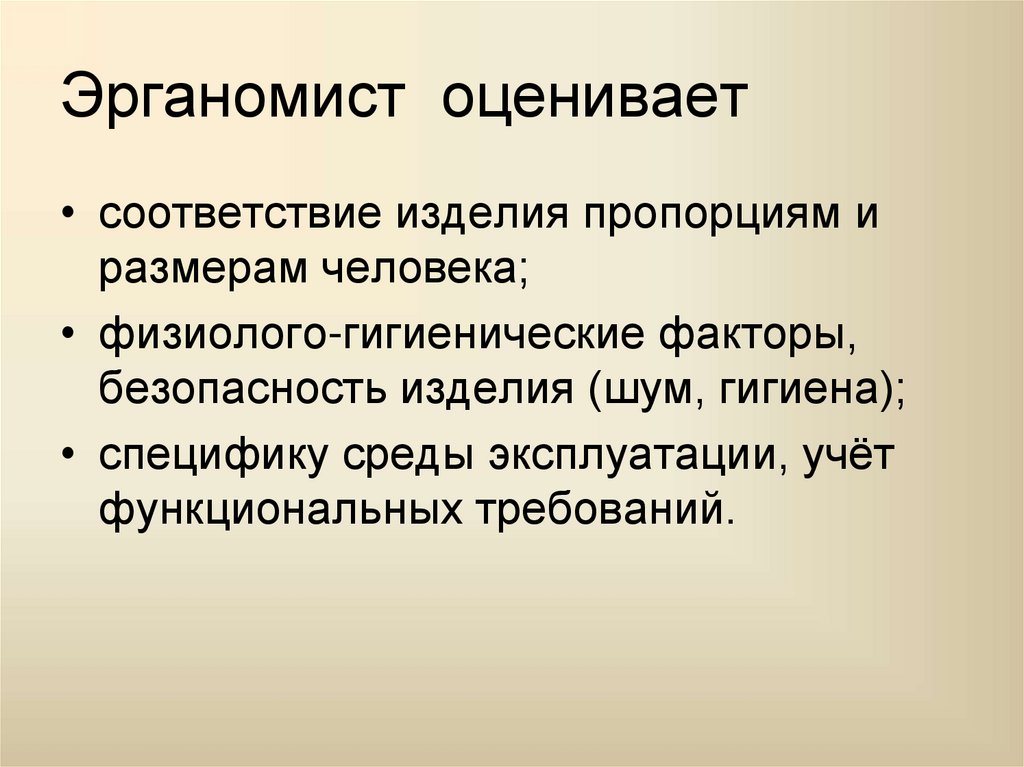 Эрганомист оценивает

• соответствие изделия пропорциям и размерам человека;
• физиолого-гигиенические факторы, безопасность изделия (шум, гигиена);
• специфику среды эксплуатации, учёт функциональных требований.